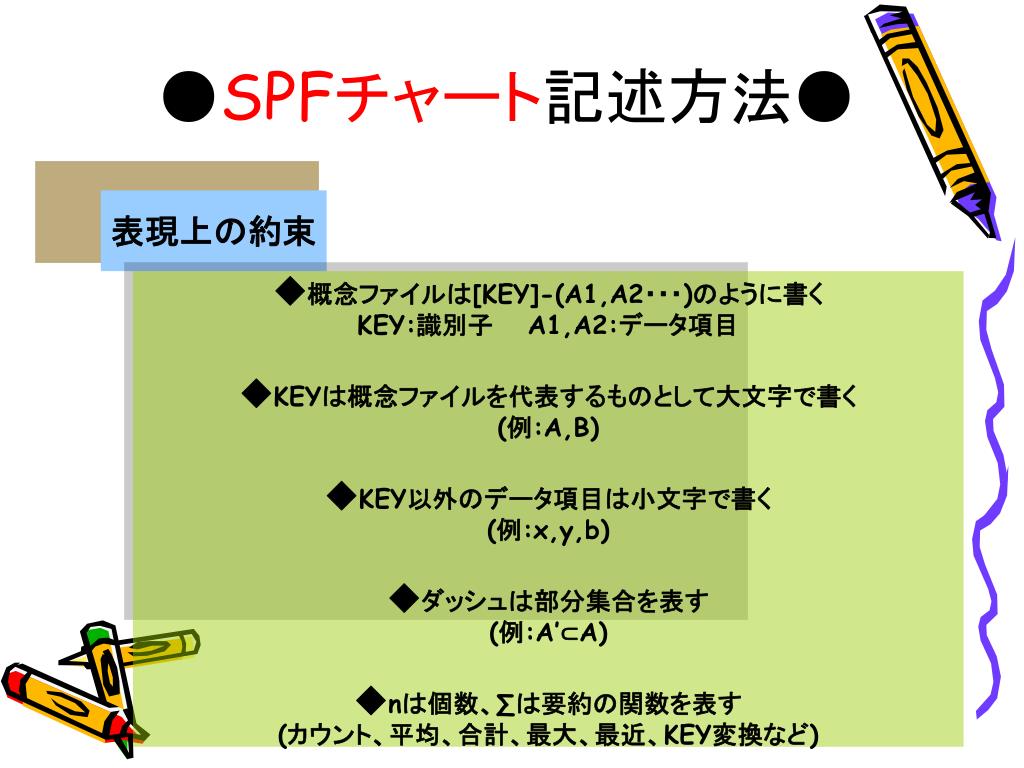 ●SPFチャート記述方法●

表現上の約束

◆概念ファイルは[KEY]-(A1,A2・・・)のように書く
KEY:識別子　A1,A2:データ項目

◆KEYは概念ファイルを代表するものとして大文字で書く
(例:A,B)

◆KEY以外のデータ項目は小文字で書く
(例:x,y,b)

◆ダッシュは部分集合を表す
(例:A'⊂A)

◆nは個数、∑は要約の関数を表す
(カウント、平均、合計、最大、最近、KEY変換など)